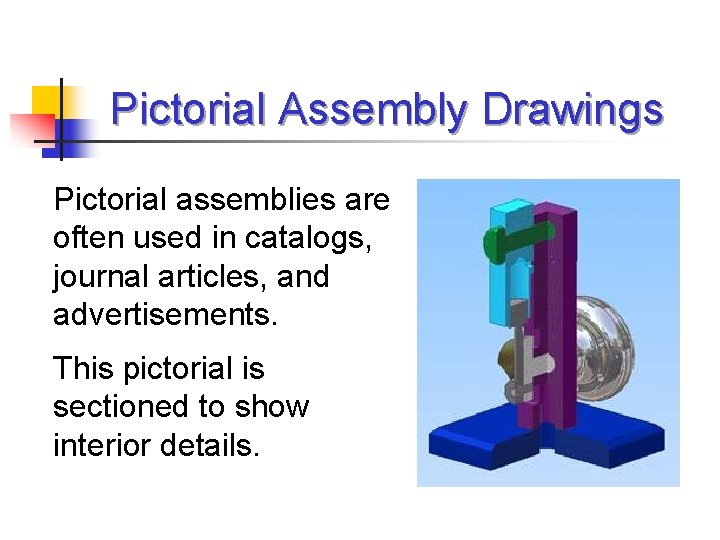 Pictorial Assembly Drawings

Pictorial assemblies are often used in catalogs, journal articles, and advertisements.

This pictorial is sectioned to show interior details.